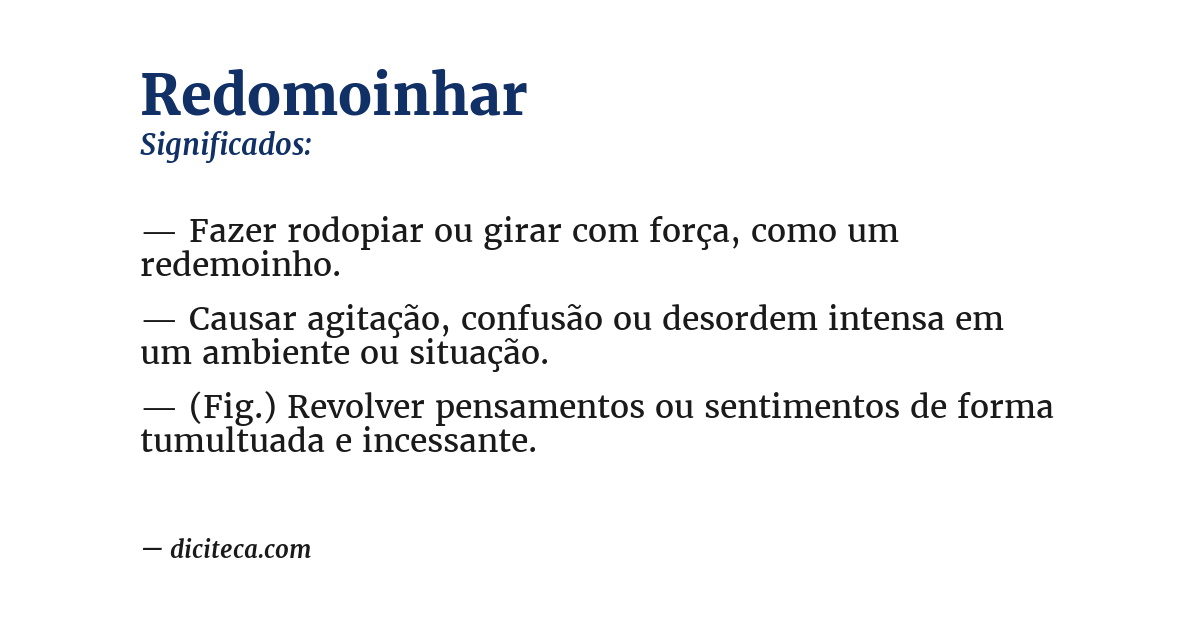 Redomoinhar
Significados:

— Fazer rodopiar ou girar com força, como um redemoinho.

— Causar agitação, confusão ou desordem intensa em um ambiente ou situação.

— (Fig.) Revolver pensamentos ou sentimentos de forma tumultuada e incessante.

— diciteca.com